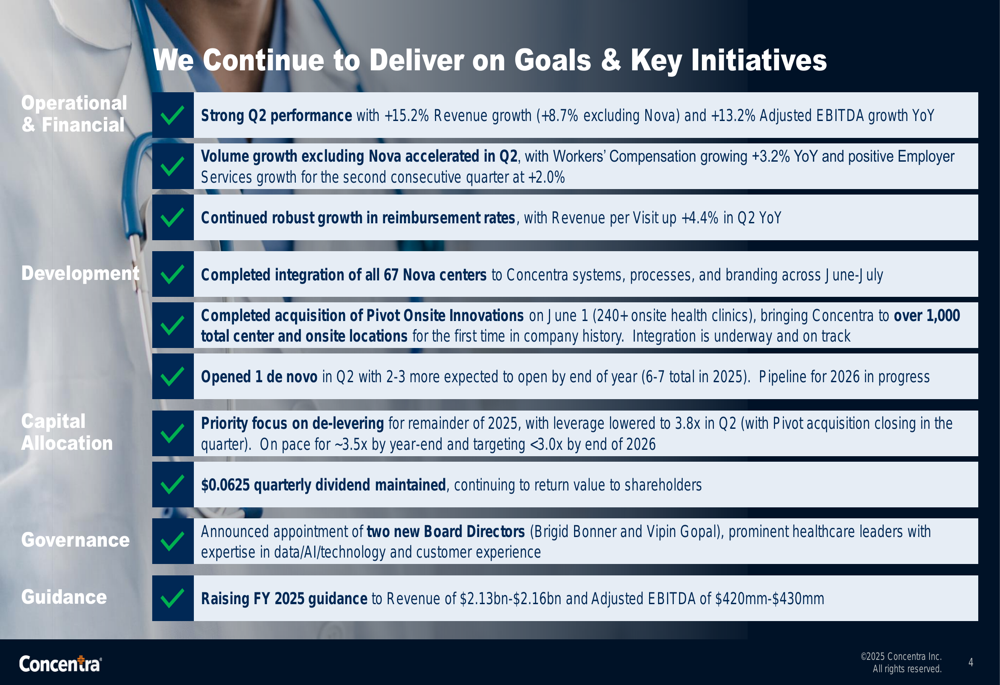 We Continue to Deliver on Goals & Key Initiatives

Operational & Financial

Strong Q2 performance with +15.2% Revenue growth (+8.7% excluding Nova) and +13.2% Adjusted EBITDA growth YoY

Volume growth excluding Nova accelerated in Q2, with Workers' Compensation growing +3.2% YoY and positive Employer Services growth for the second consecutive quarter at +2.0%

Continued robust growth in reimbursement rates, with Revenue per Visit up +4.4% in Q2 YoY

Development

Completed integration of all 67 Nova centers to Concentra systems, processes, and branding across June-July

Completed acquisition of Pivot Onsite Innovations on June 1 (240+ onsite health clinics), bringing Concentra to over 1,000 total center and onsite locations for the first time in company history. Integration is underway and on track

Opened 1 de novo in Q2 with 2-3 more expected to open by end of year (6-7 total in 2025). Pipeline for 2026 in progress

Capital Allocation

Priority focus on de-levering for remainder of 2025, with leverage lowered to 3.8x in Q2 (with Pivot acquisition closing in the quarter). On pace for ~3.5x by year-end and targeting <3.0x by end of 2026

$0.0625 quarterly dividend maintained, continuing to return value to shareholders

Governance

Announced appointment of two new Board Directors (Brigid Bonner and Vipin Gopal), prominent healthcare leaders with expertise in data/AI/technology and customer experience

Guidance

Raising FY 2025 guidance to Revenue of $2.13bn-$2.16bn and Adjusted EBITDA of $420mm-$430mm

Concentra

©2025 Concentra Inc. All rights reserved.

4